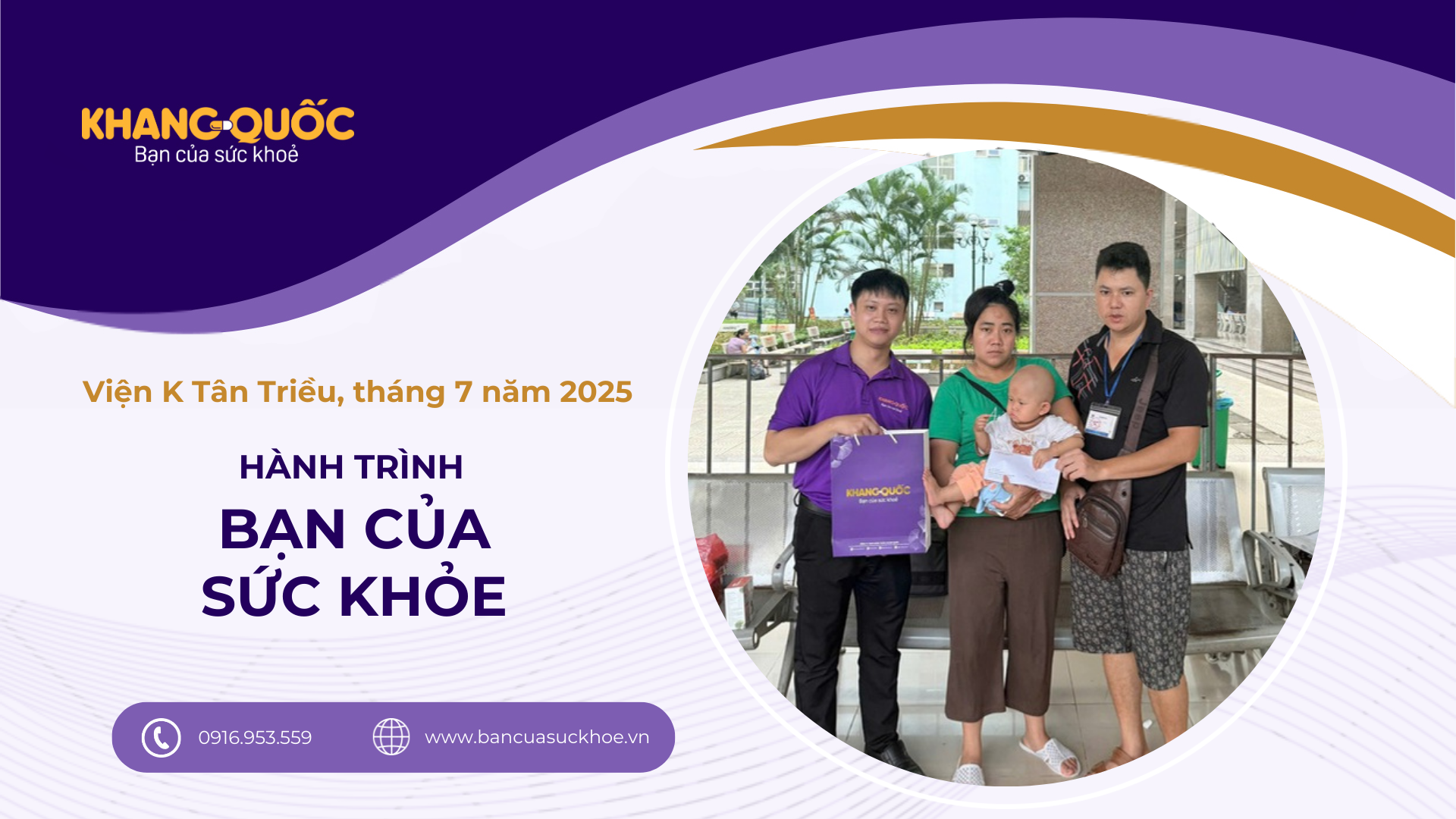 KHANG QUỐC
Bạn của sức khoẻ

Viện K Tân Triều, tháng 7 năm 2025

HÀNH TRÌNH
BẠN CỦA SỨC KHỎE

0916.953.559
www.bancuasuckhoe.vn

KHANG QUỐC
Bạn của sức khoẻ